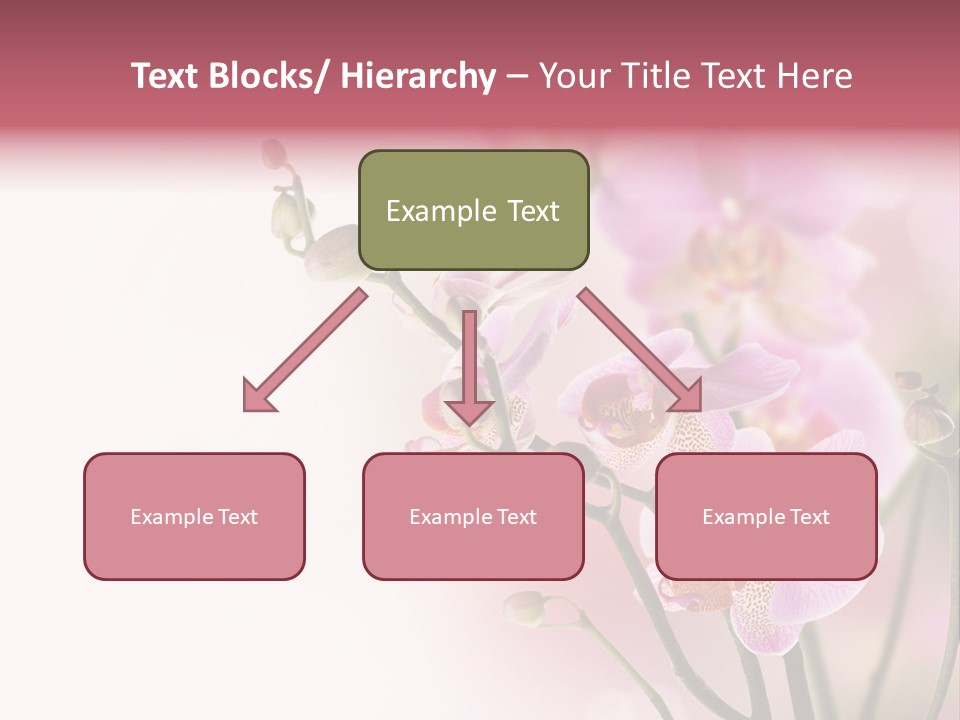 Text Blocks/ Hierarchy – Your Title Text Here

Example Text

Example Text

Example Text

Example Text